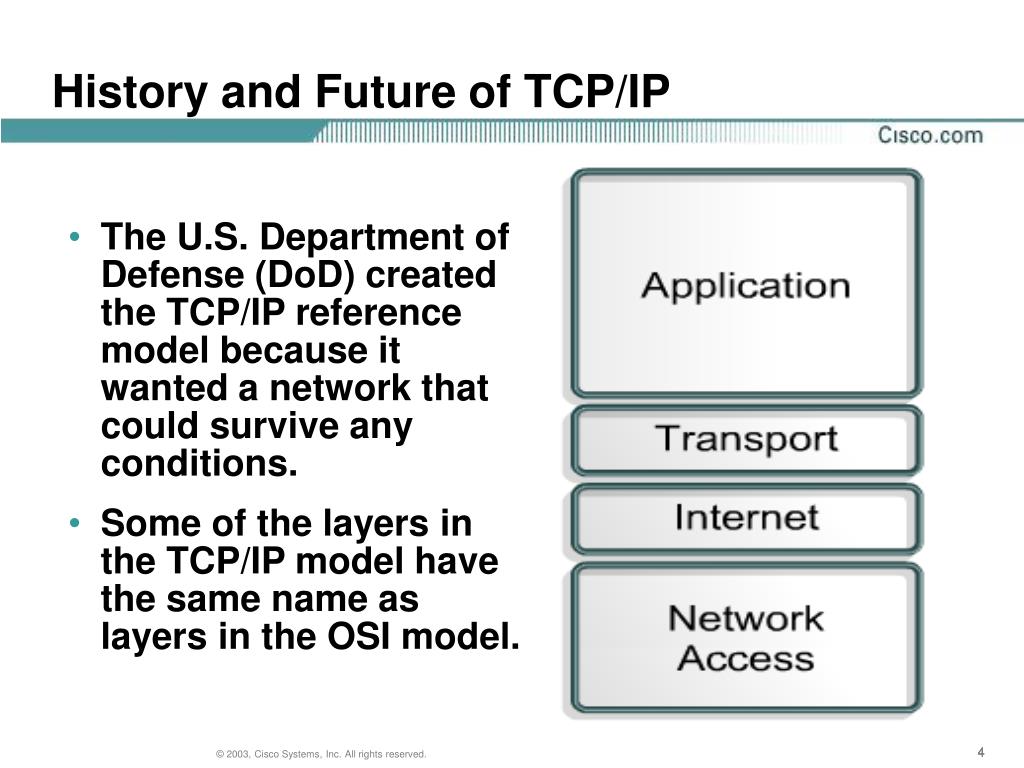 History and Future of TCP/IP

Cisco.com

• The U.S. Department of Defense (DoD) created the TCP/IP reference model because it wanted a network that could survive any conditions.

• Some of the layers in the TCP/IP model have the same name as layers in the OSI model.

Application

Transport

Internet

Network Access

© 2003, Cisco Systems, Inc. All rights reserved.

4